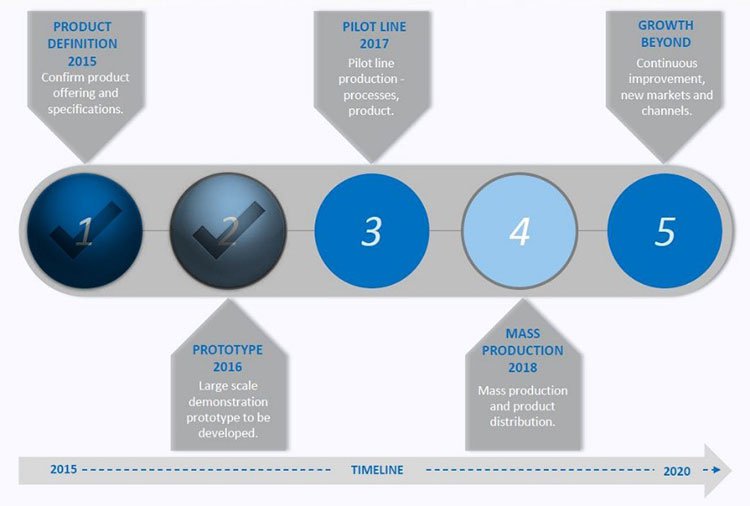 PRODUCT DEFINITION 2015
Confirm product offering and specifications.

PILOT LINE 2017
Pilot line production - processes, product.

GROWTH BEYOND
Continuous improvement, new markets and channels.

1

2

3

4

5

PROTOTYPE 2016
Large scale demonstration prototype to be developed.

MASS PRODUCTION 2018
Mass production and product distribution.

2015 TIMELINE 2020